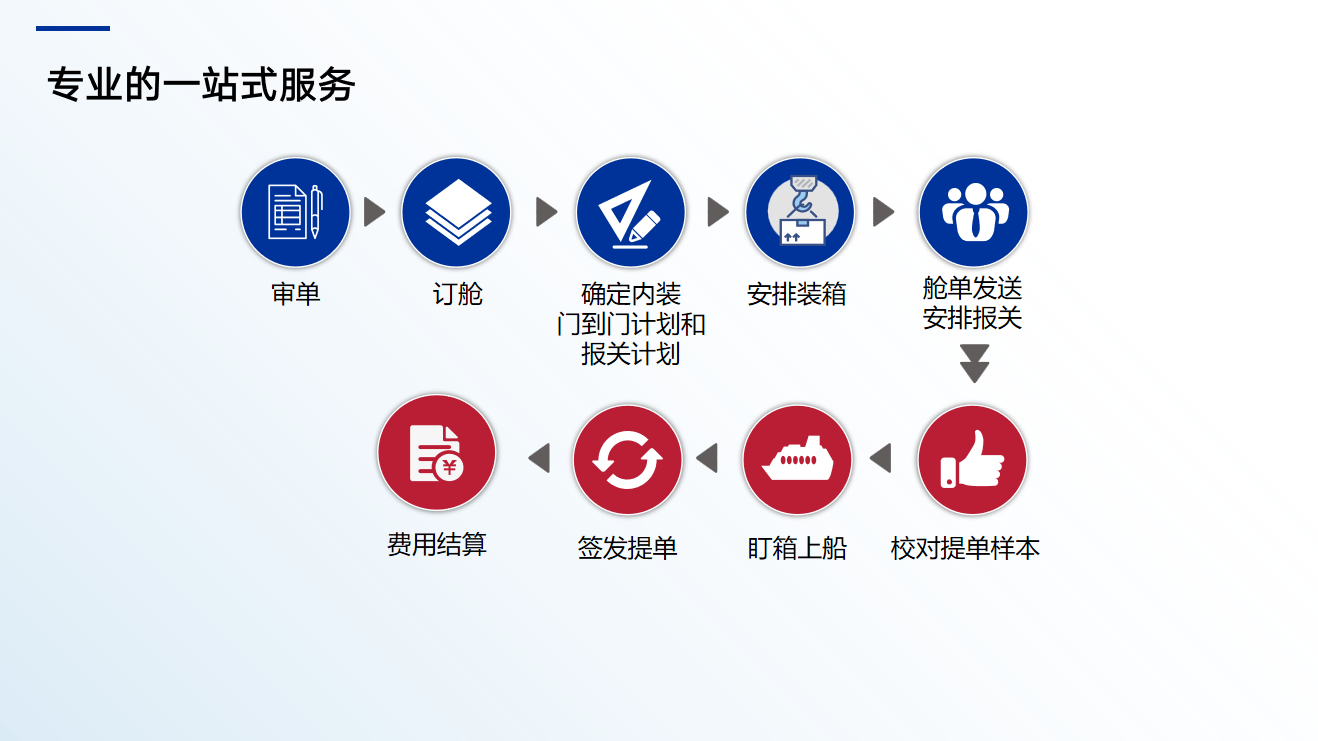 专业的一站式服务

审单

订舱

确定内装
门到门计划和
报关计划

安排装箱

舱单发送
安排报关

校对提单样本

盯箱上船

签发提单

费用结算